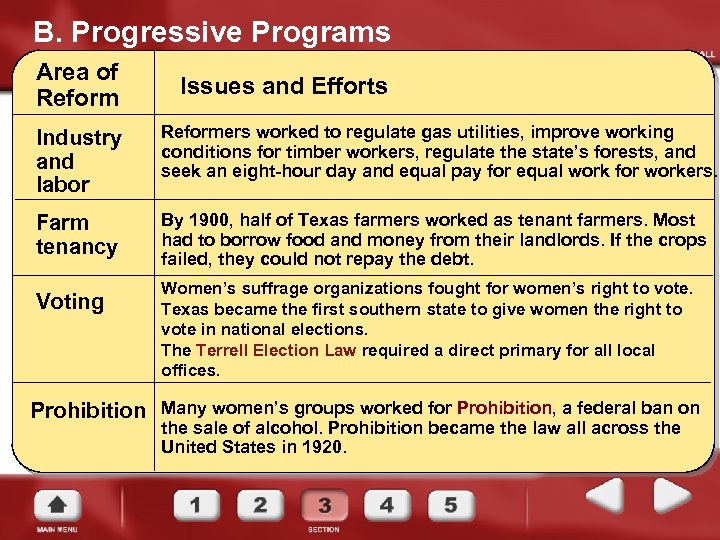 B. Progressive Programs

| Area of Reform | Issues and Efforts |
|---|---|
| Industry and labor | Reformers worked to regulate gas utilities, improve working conditions for timber workers, regulate the state's forests, and seek an eight-hour day and equal pay for equal work for workers. |
| Farm tenancy | By 1900, half of Texas farmers worked as tenant farmers. Most had to borrow food and money from their landlords. If the crops failed, they could not repay the debt. |
| Voting | Women's suffrage organizations fought for women's right to vote. Texas became the first southern state to give women the right to vote in national elections. The Terrell Election Law required a direct primary for all local offices. |
| Prohibition | Many women's groups worked for Prohibition, a federal ban on the sale of alcohol. Prohibition became the law all across the United States in 1920. |

MAIN MENU
1 2 3 4 5
SECTION